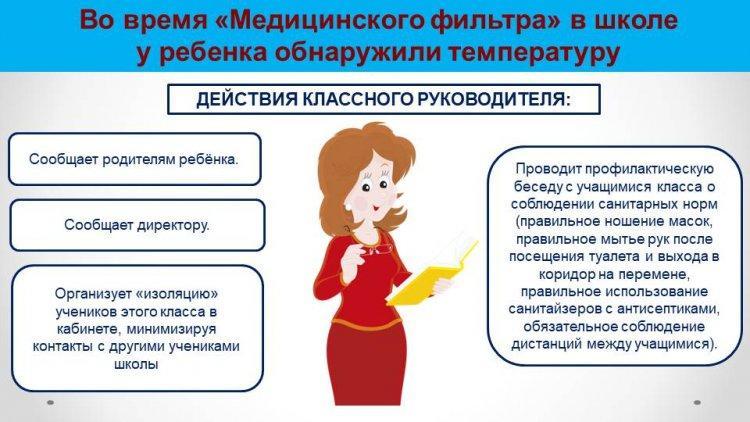 Во время «Медицинского фильтра» в школе у ребенка обнаружили температуру

ДЕЙСТВИЯ КЛАССНОГО РУКОВОДИТЕЛЯ:

Сообщает родителям ребёнка.

Сообщает директору.

Организует «изоляцию» учеников этого класса в кабинете, минимизируя контакты с другими учениками школы

Проводит профилактическую беседу с учащимися класса о соблюдении санитарных норм (правильное ношение масок, правильное мытье рук после посещения туалета и выхода в коридор на перемене, правильное использование санитайзеров с антисептиками, обязательное соблюдение дистанций между учащимися).